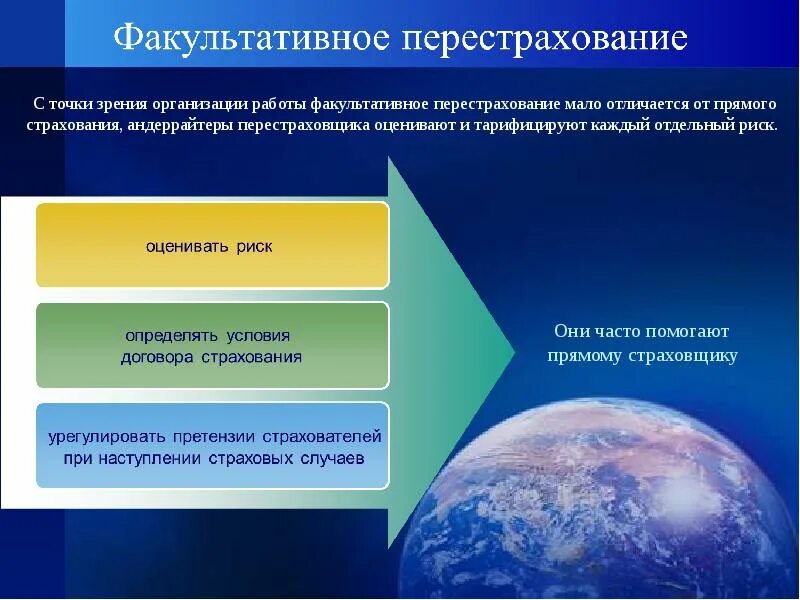 Факультативное перестрахование

С точки зрения организации работы факультативное перестрахование мало отличается от прямого страхования, андеррайтеры перестраховщика оценивают и тарифицируют каждый отдельный риск.

оценивать риск

определять условия договора страхования

урегулировать претензии страхователей при наступлении страховых случаев

Они часто помогают прямому страховщику